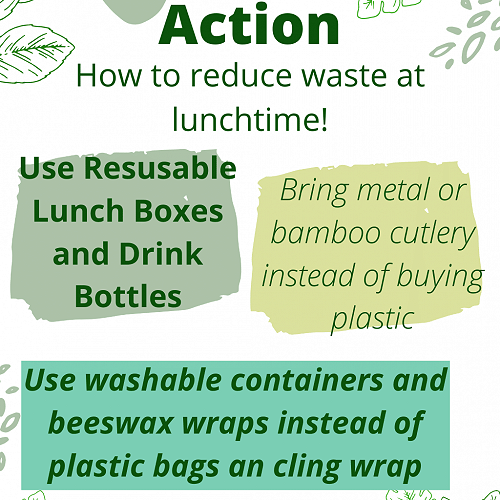 Action

How to reduce waste at lunchtime!

Use Resusable Lunch Boxes and Drink Bottles

Bring metal or bamboo cutlery instead of buying plastic

Use washable containers and beeswax wraps instead of plastic bags an cling wrap